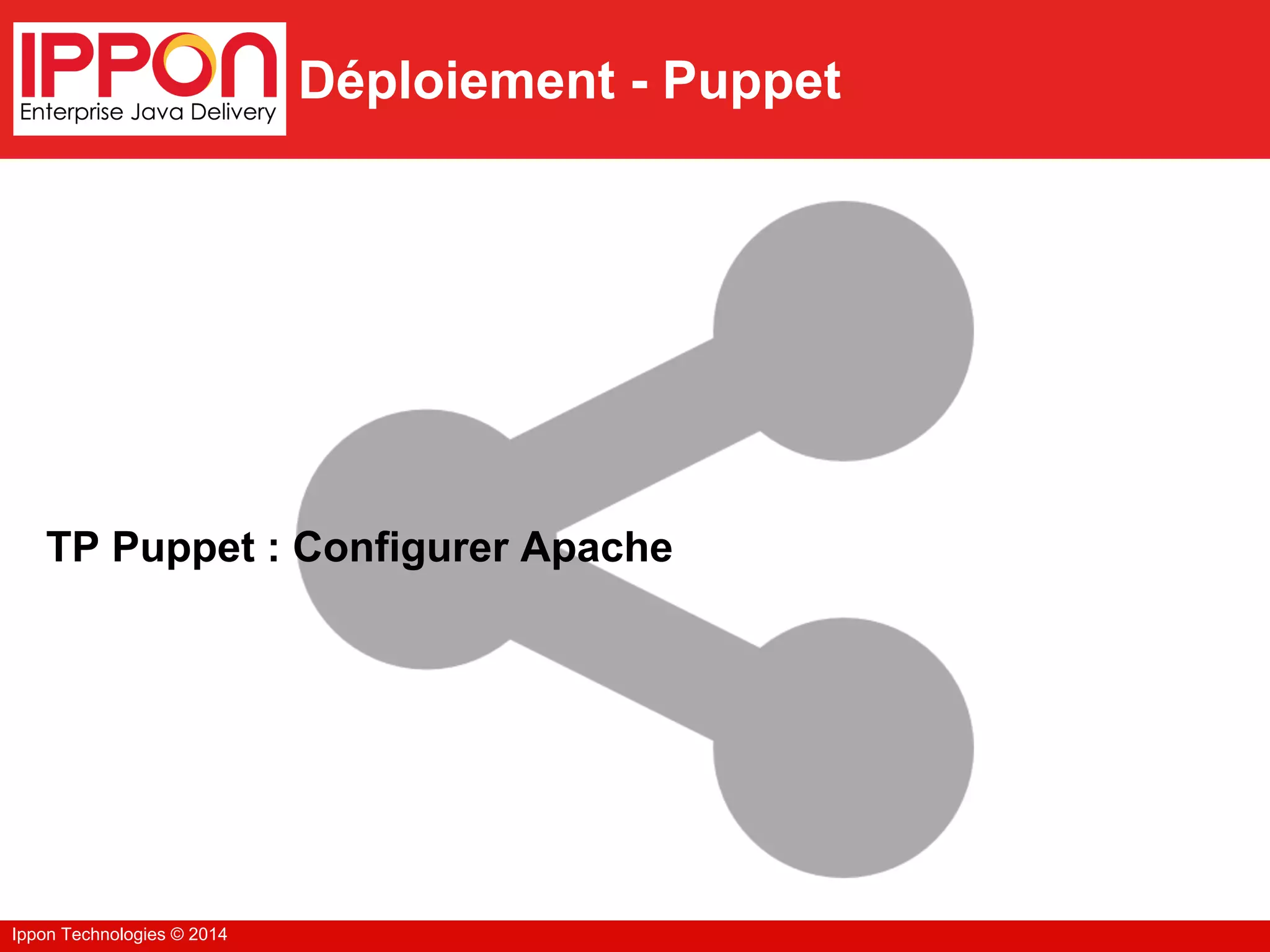 IPPON
Enterprise Java Delivery

Déploiement - Puppet

TP Puppet : Configurer Apache

Ippon Technologies © 2014